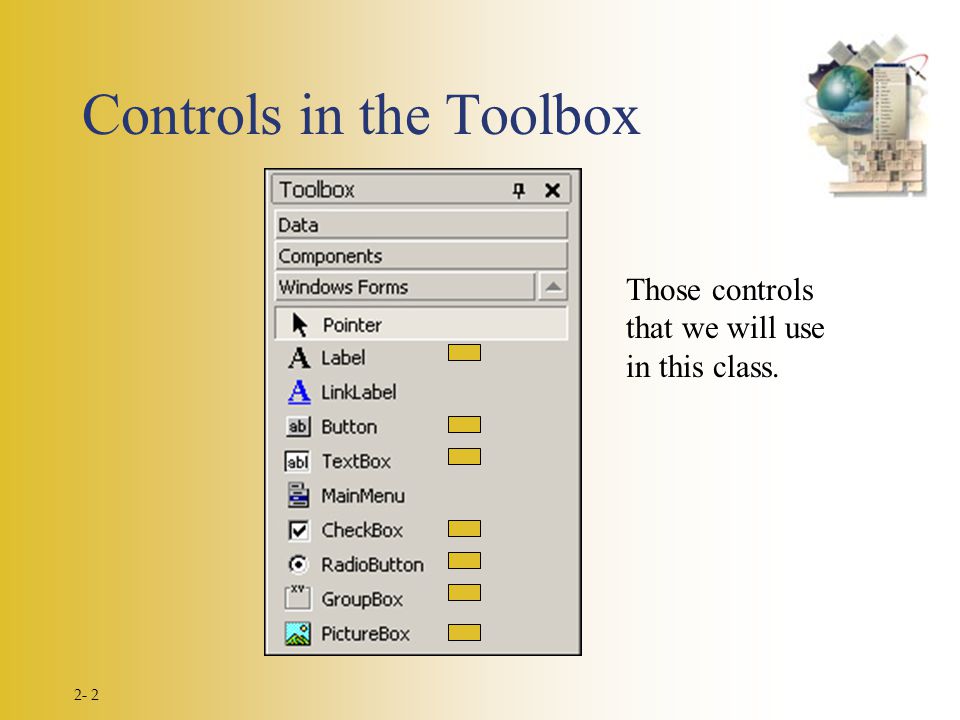 Controls in the Toolbox

Toolbox
Data
Components
Windows Forms
Pointer
Label
LinkLabel
Button
TextBox
MainMenu
CheckBox
RadioButton
GroupBox
PictureBox

Those controls that we will use in this class.

2- 2